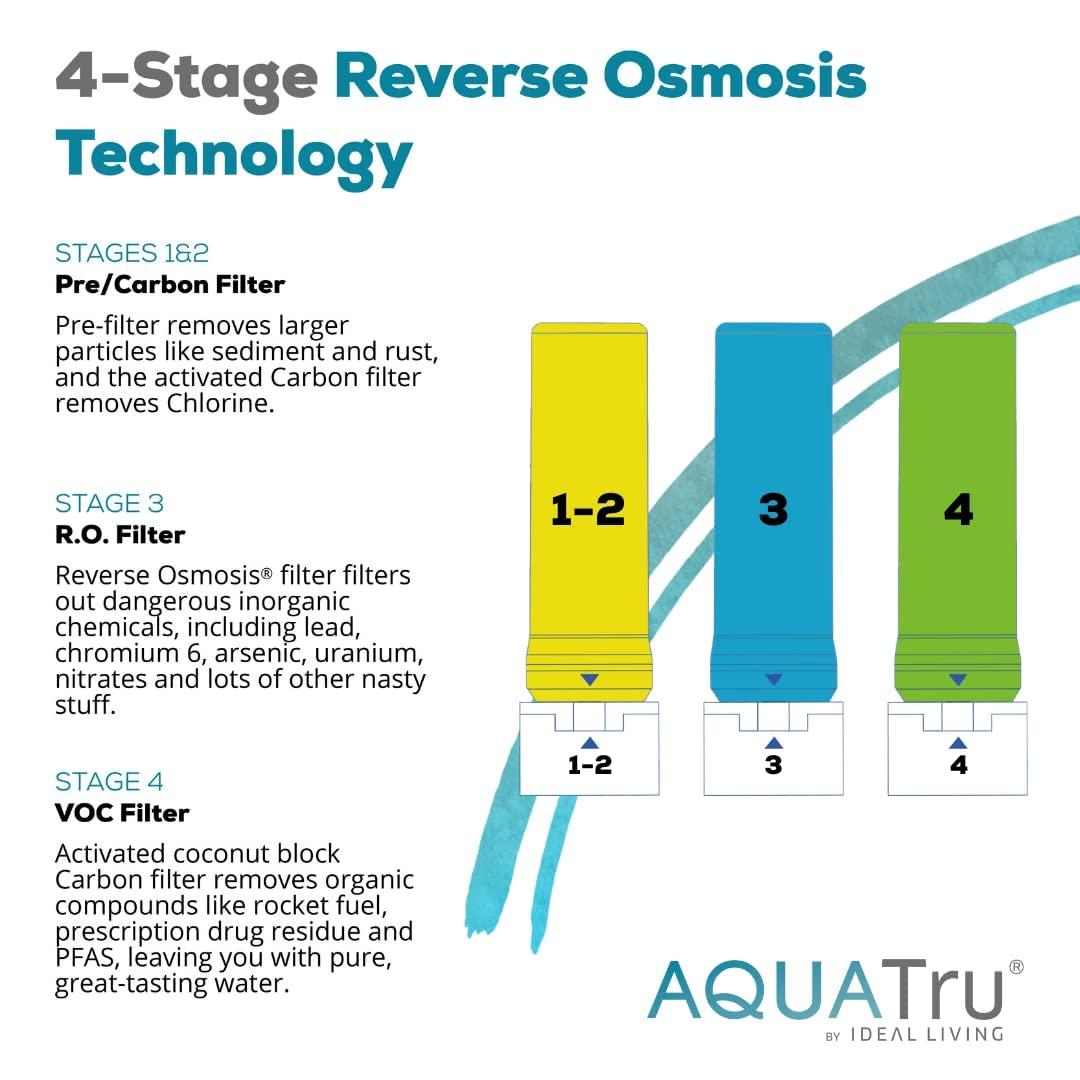 4-Stage Reverse Osmosis Technology

STAGES 1&2
Pre/Carbon Filter

Pre-filter removes larger particles like sediment and rust, and the activated Carbon filter removes Chlorine.

STAGE 3
R.O. Filter

Reverse Osmosis® filter filters out dangerous inorganic chemicals, including lead, chromium 6, arsenic, uranium, nitrates and lots of other nasty stuff.

STAGE 4
VOC Filter

Activated coconut block Carbon filter removes organic compounds like rocket fuel, prescription drug residue and PFAS, leaving you with pure, great-tasting water.

1-2
3
4

1-2
3
4

AQUATru®
BY IDEAL LIVING